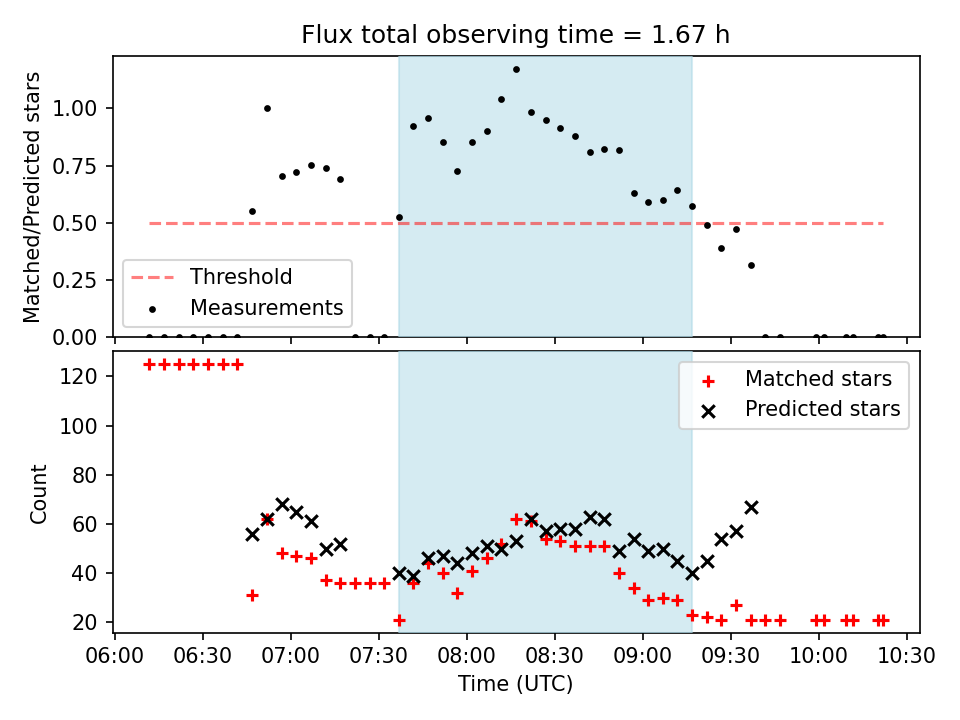 Flux total observing time = 1.67 h

Matched/Predicted stars

1.00
0.75
0.50
0.25
0.00

Threshold
Measurements

Count

120
100
80
60
40
20

Matched stars
Predicted stars

06:00 06:30 07:00 07:30 08:00 08:30 09:00 09:30 10:00 10:30
Time (UTC)